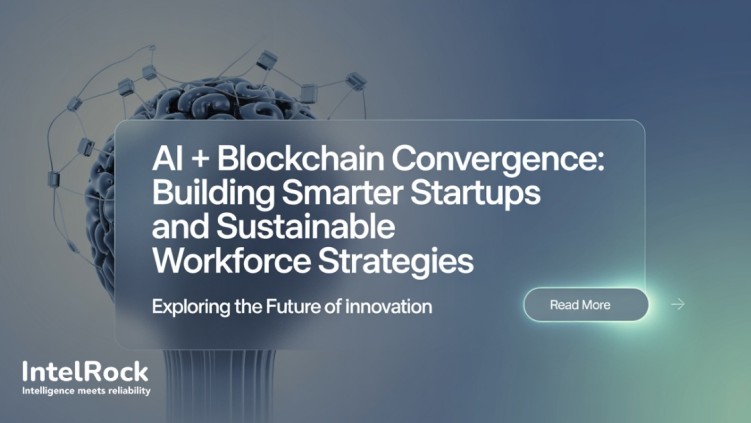 AI + Blockchain Convergence: Building Smarter Startups and Sustainable Workforce Strategies

Exploring the Future of innovation

Read More

IntelRock
Intelligence meets reliability